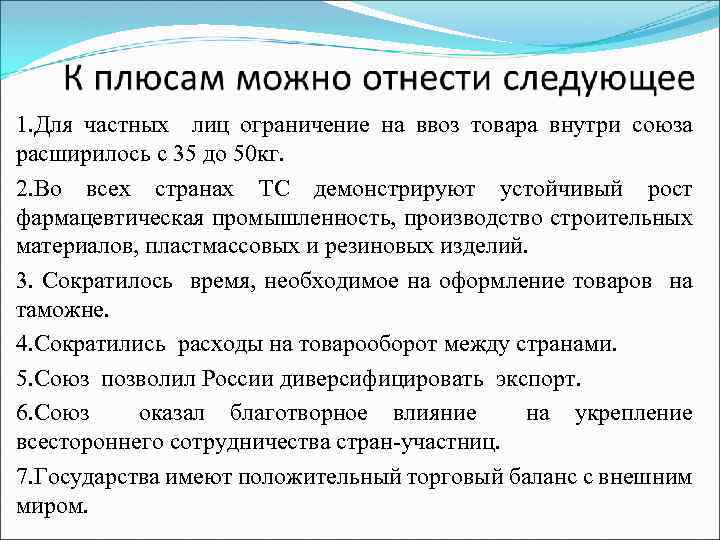 К плюсам можно отнести следующее

1.Для частных лиц ограничение на ввоз товара внутри союза расширилось с 35 до 50кг.

2.Во всех странах ТС демонстрируют устойчивый рост фармацевтическая промышленность, производство строительных материалов, пластмассовых и резиновых изделий.

3. Сократилось время, необходимое на оформление товаров на таможне.

4.Сократились расходы на товарооборот между странами.

5.Союз позволил России диверсифицировать экспорт.

6.Союз оказал благотворное влияние на укрепление всестороннего сотрудничества стран-участниц.

7.Государства имеют положительный торговый баланс с внешним миром.